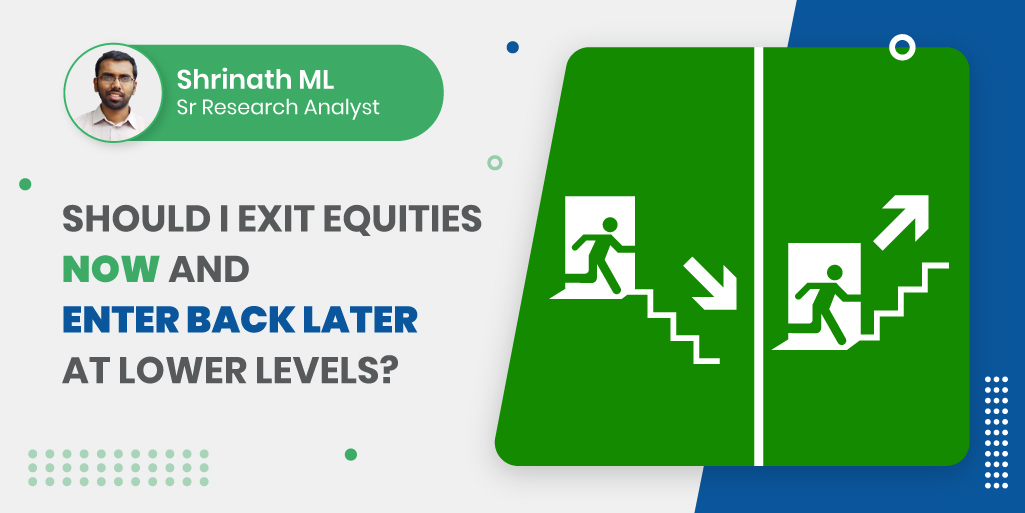 Shrinath ML
Sr Research Analyst

SHOULD I EXIT EQUITIES NOW AND ENTER BACK LATER AT LOWER LEVELS?